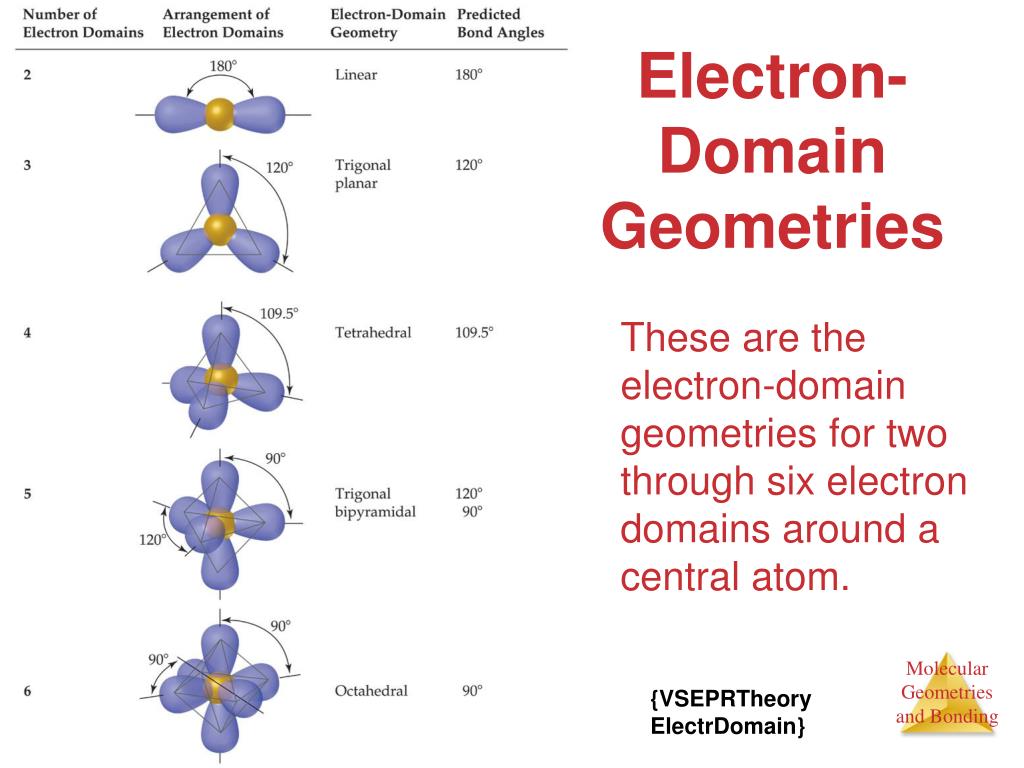 | Number of Electron Domains | Arrangement of Electron Domains | Electron-Domain Geometry | Predicted Bond Angles |
|---|---|---|---|
| 2 | 180° | Linear | 180° |
| 3 | 120° | Trigonal planar | 120° |
| 4 | 109.5° | Tetrahedral | 109.5° |
| 5 | 90° 120° | Trigonal bipyramidal | 120° 90° |
| 6 | 90° 90° | Octahedral | 90° |

Electron-Domain Geometries

These are the electron-domain geometries for two through six electron domains around a central atom.

{VSEPRTheory ElectrDomain}

Molecular Geometries and Bonding